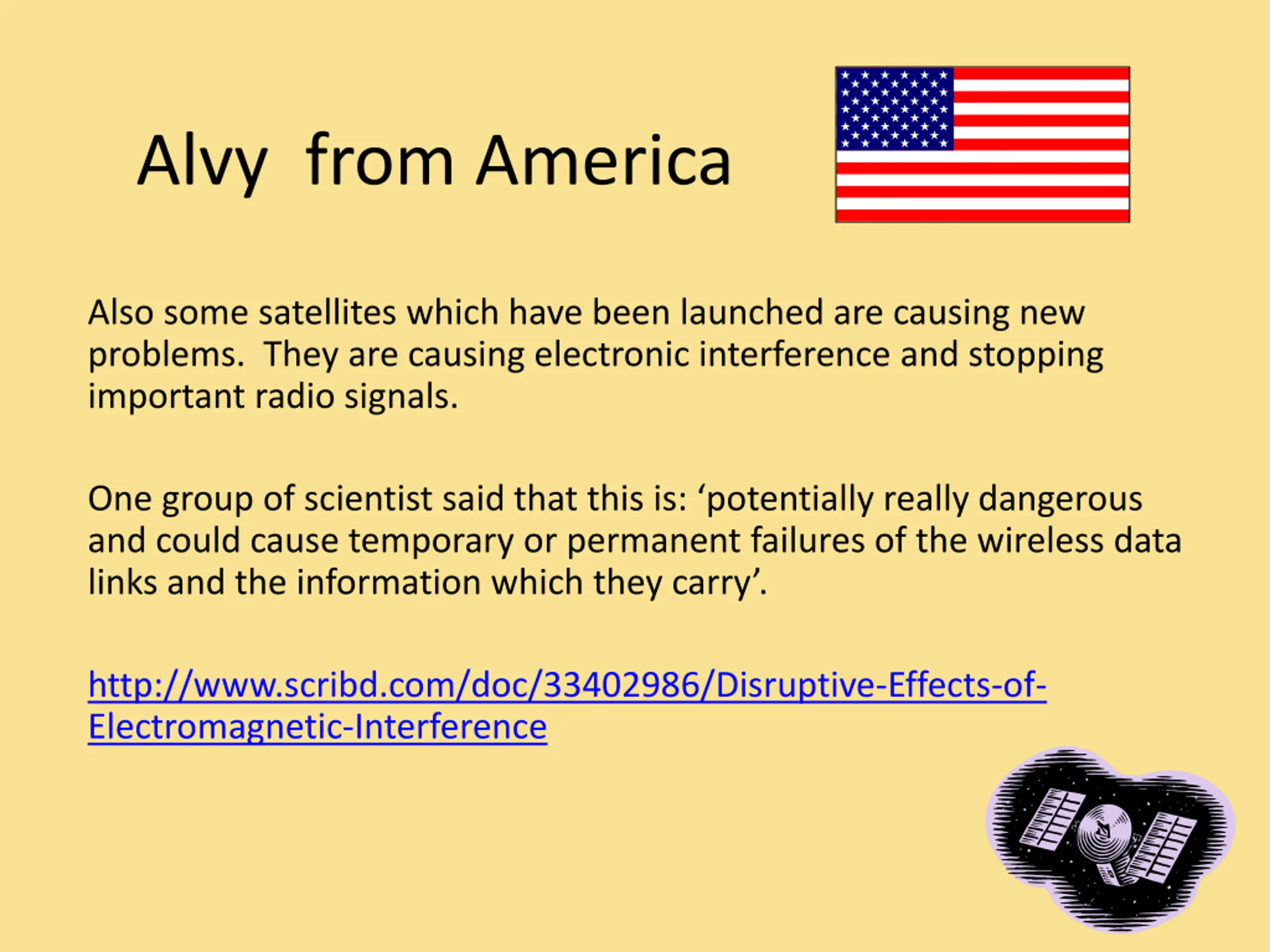 Alvy from America

Also some satellites which have been launched are causing new problems. They are causing electronic interference and stopping important radio signals.

One group of scientist said that this is: ‘potentially really dangerous and could cause temporary or permanent failures of the wireless data links and the information which they carry’.

http://www.scribd.com/doc/33402986/Disruptive-Effects-of-Electromagnetic-Interference